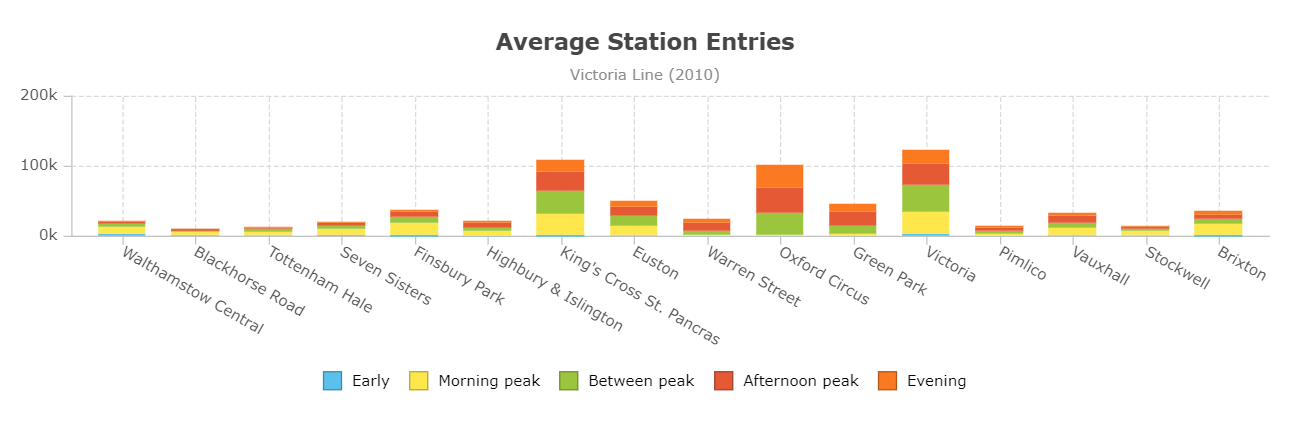 Average Station Entries

Victoria Line (2010)

200k
100k
0k

Walthamstow Central
Blackhorse Road
Tottenham Hale
Seven Sisters
Finsbury Park
Highbury & Islington
King's Cross St. Pancras
Euston
Warren Street
Oxford Circus
Green Park
Victoria
Pimlico
Vauxhall
Stockwell
Brixton

Early
Morning peak
Between peak
Afternoon peak
Evening